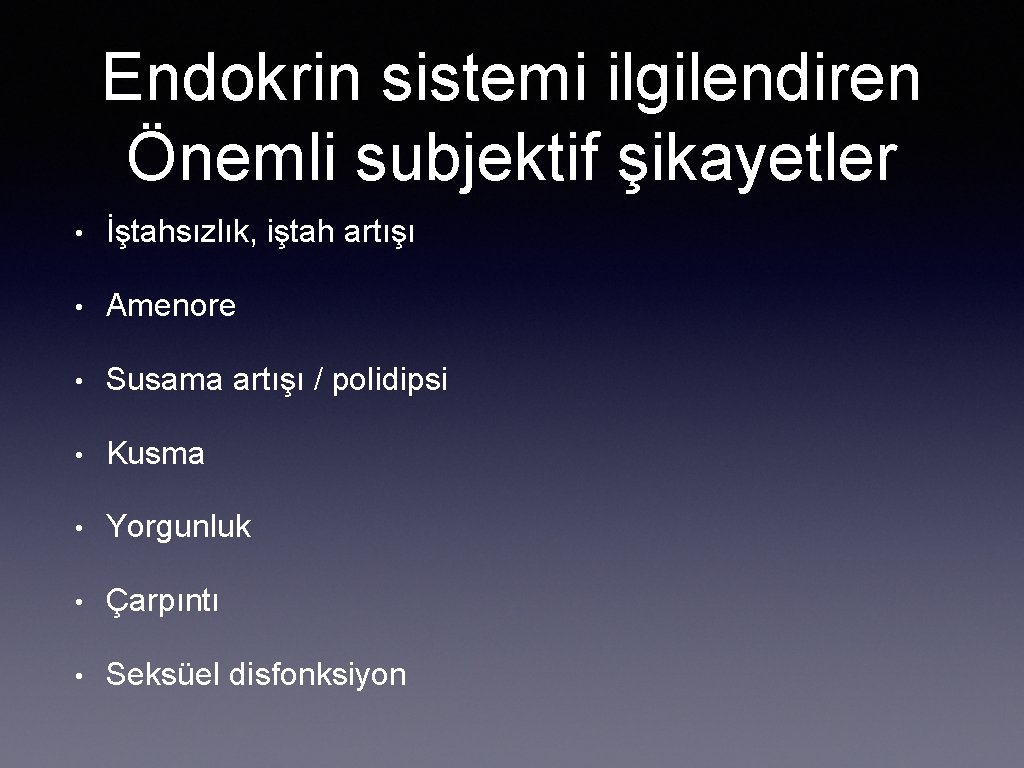 Endokrin sistemi ilgilendiren Önemli subjektif şikayetler

• İştahsızlık, iştah artışı

• Amenore

• Susama artışı / polidipsi

• Kusma

• Yorgunluk

• Çarpıntı

• Seksüel disfonksiyon